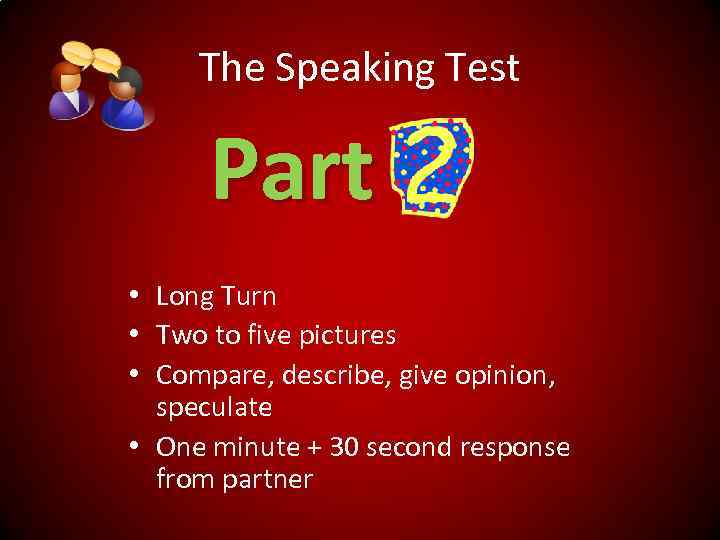 The Speaking Test

Part 2

• Long Turn
• Two to five pictures
• Compare, describe, give opinion, speculate
• One minute + 30 second response from partner